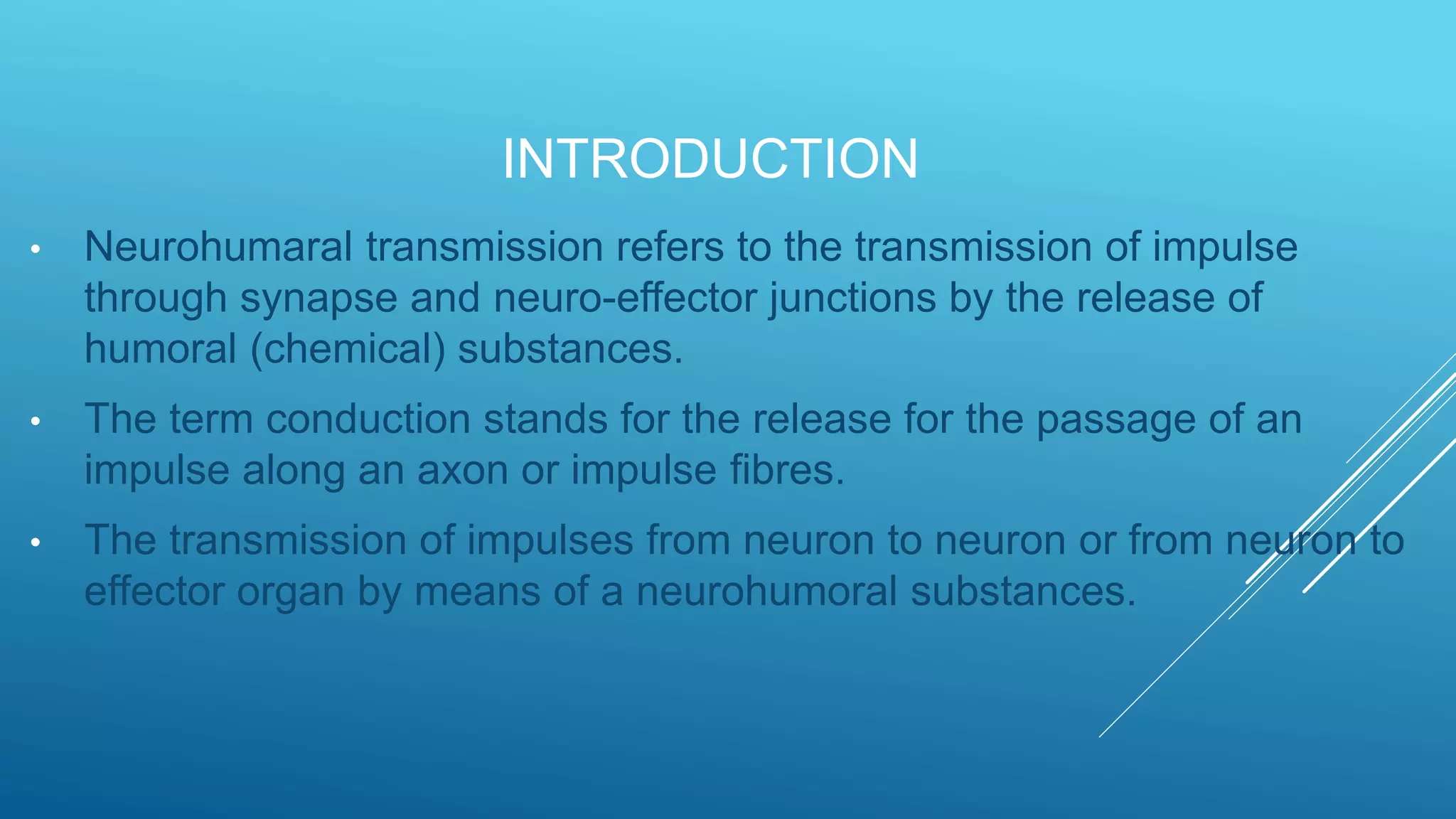 INTRODUCTION

• Neurohumaral transmission refers to the transmission of impulse through synapse and neuro-effector junctions by the release of humoral (chemical) substances.

• The term conduction stands for the release for the passage of an impulse along an axon or impulse fibres.

• The transmission of impulses from neuron to neuron or from neuron to effector organ by means of a neurohumoral substances.